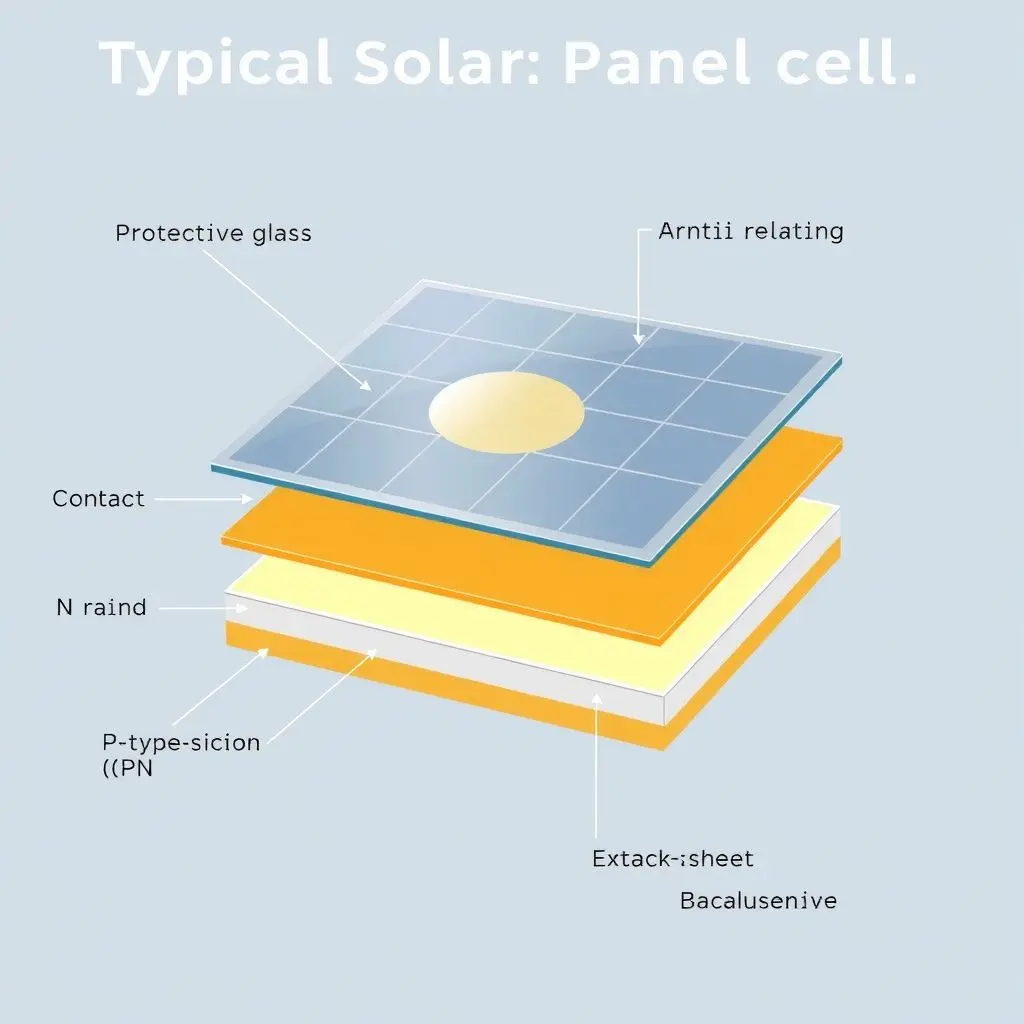 Typical Solar: Panel cell.

Protective glass

Arntii relating

Contact

N raind

P-type-sicion
((PN

Extack-:sheet

Bacalusenive